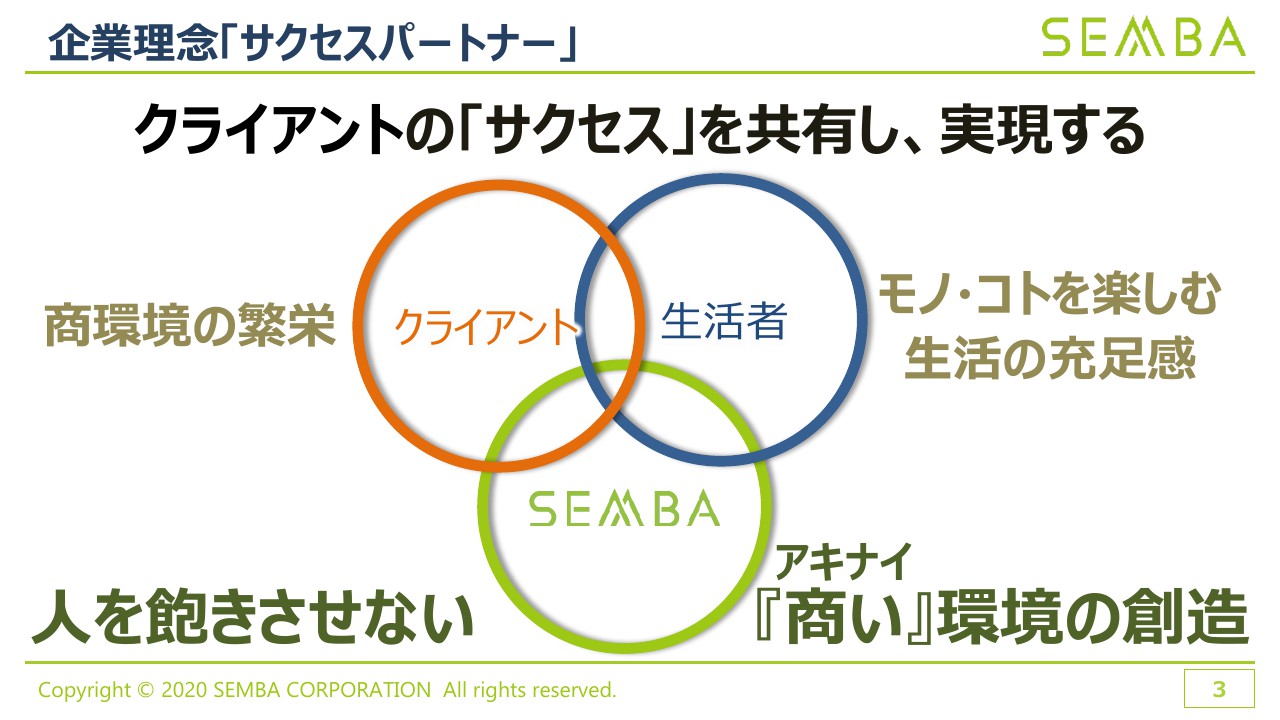 企業理念「サクセスパートナー」

SEMBA

クライアントの「サクセス」を共有し、実現する

商環境の繁栄

クライアント

生活者

モノ・コトを楽しむ
生活の充足感

SEMBA

人を飽きさせない

アキナイ
『商い』環境の創造

Copyright © 2020 SEMBA CORPORATION All rights reserved.

3